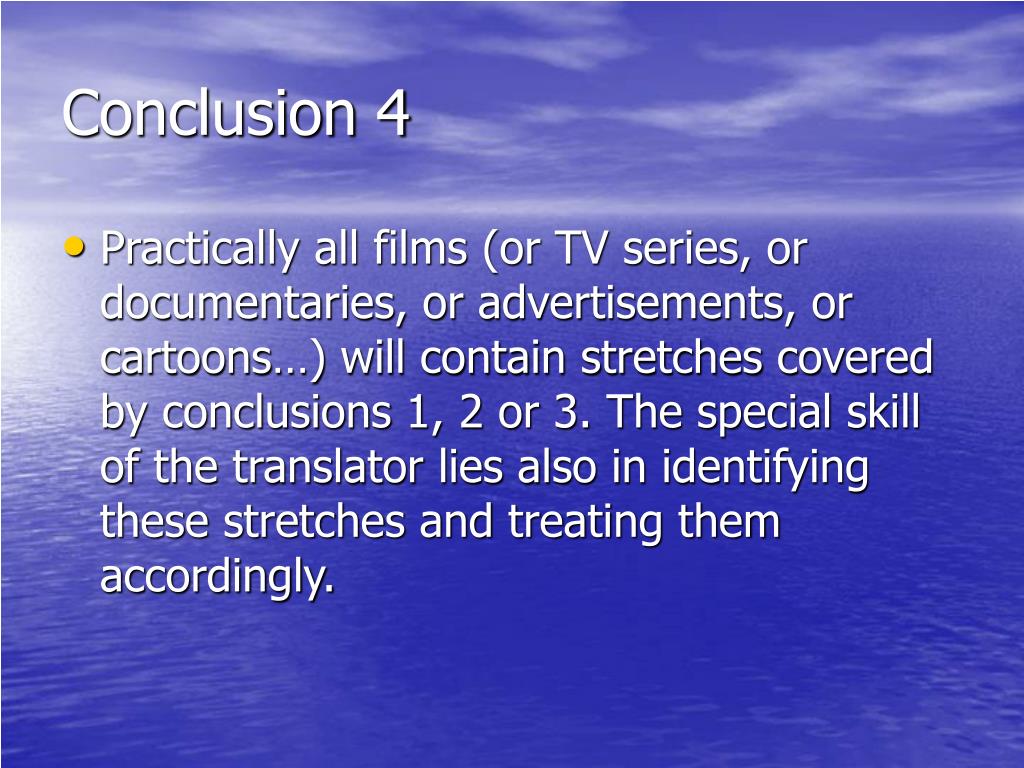 Conclusion 4

• Practically all films (or TV series, or documentaries, or advertisements, or cartoons…) will contain stretches covered by conclusions 1, 2 or 3. The special skill of the translator lies also in identifying these stretches and treating them accordingly.